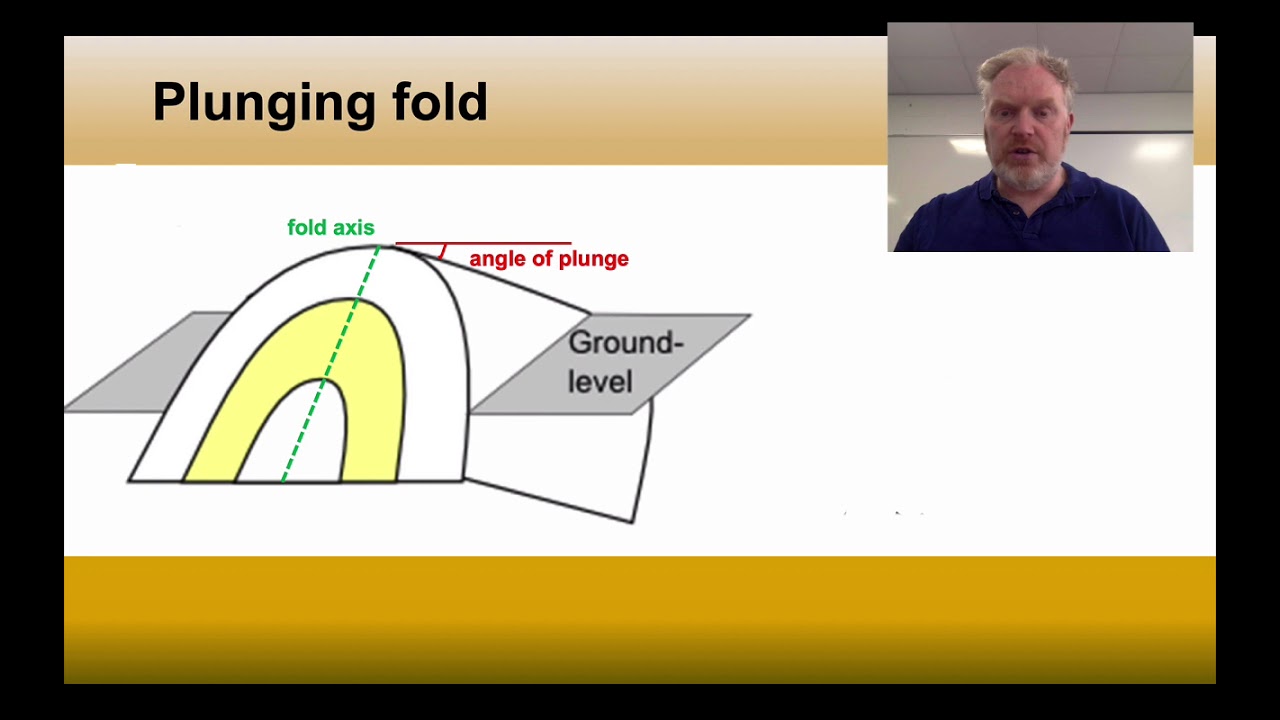 Plunging fold

fold axis

angle of plunge

Ground-level